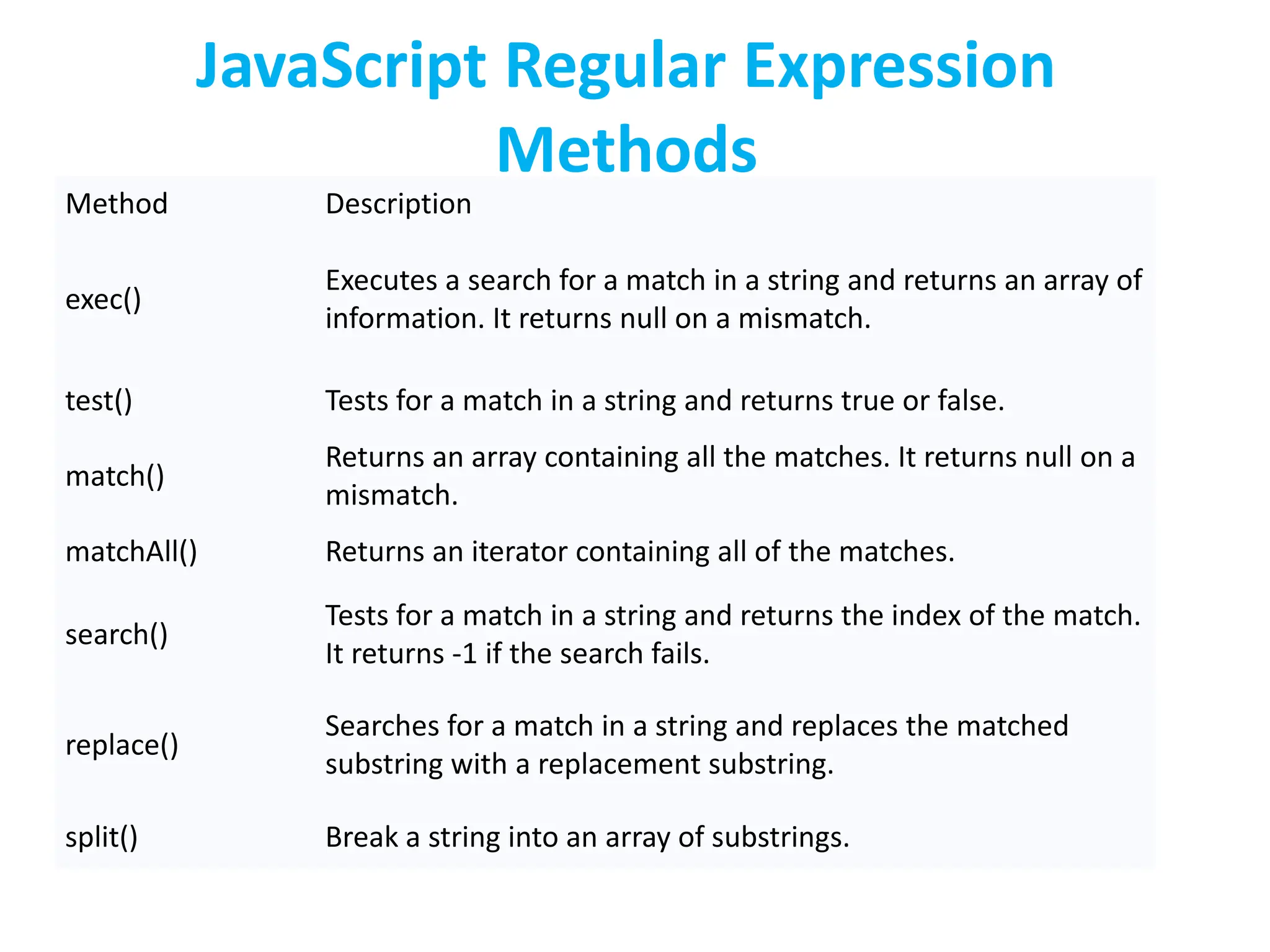 JavaScript Regular Expression Methods

| Method | Description |
|---|---|
| exec() | Executes a search for a match in a string and returns an array of information. It returns null on a mismatch. |
| test() | Tests for a match in a string and returns true or false. |
| match() | Returns an array containing all the matches. It returns null on a mismatch. |
| matchAll() | Returns an iterator containing all of the matches. |
| search() | Tests for a match in a string and returns the index of the match. It returns -1 if the search fails. |
| replace() | Searches for a match in a string and replaces the matched substring with a replacement substring. |
| split() | Break a string into an array of substrings. |